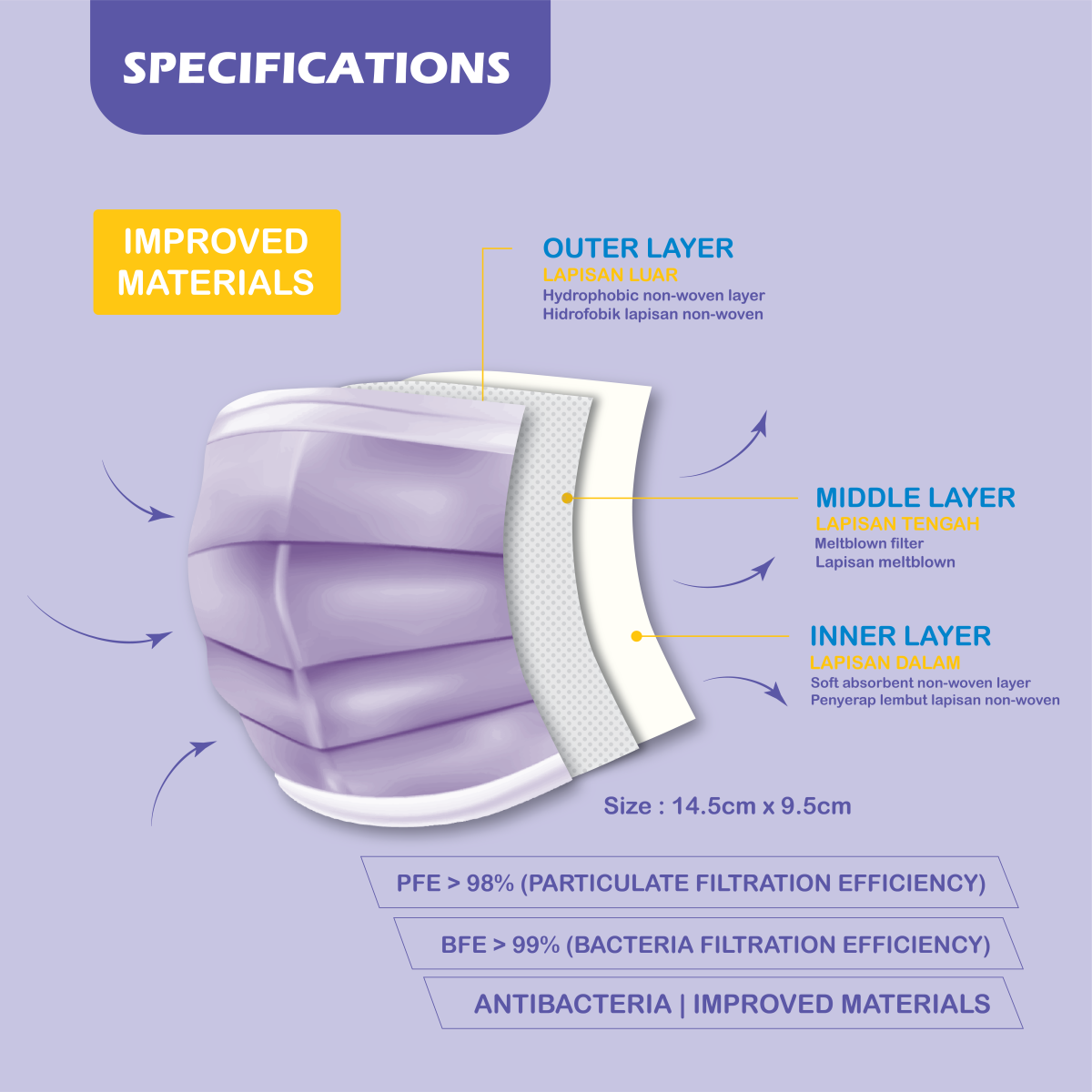 SPECIFICATIONS

IMPROVED MATERIALS

OUTER LAYER
LAPISAN LUAR
Hydrophobic non-woven layer
Hidrofobik lapisan non-woven

MIDDLE LAYER
LAPISAN TENGAH
Meltblown filter
Lapisan meltblown

INNER LAYER
LAPISAN DALAM
Soft absorbent non-woven layer
Penyerap lembut lapisan non-woven

Size : 14.5cm x 9.5cm

PFE > 98% (PARTICULATE FILTRATION EFFICIENCY)

BFE > 99% (BACTERIA FILTRATION EFFICIENCY)

ANTIBACTERIA | IMPROVED MATERIALS